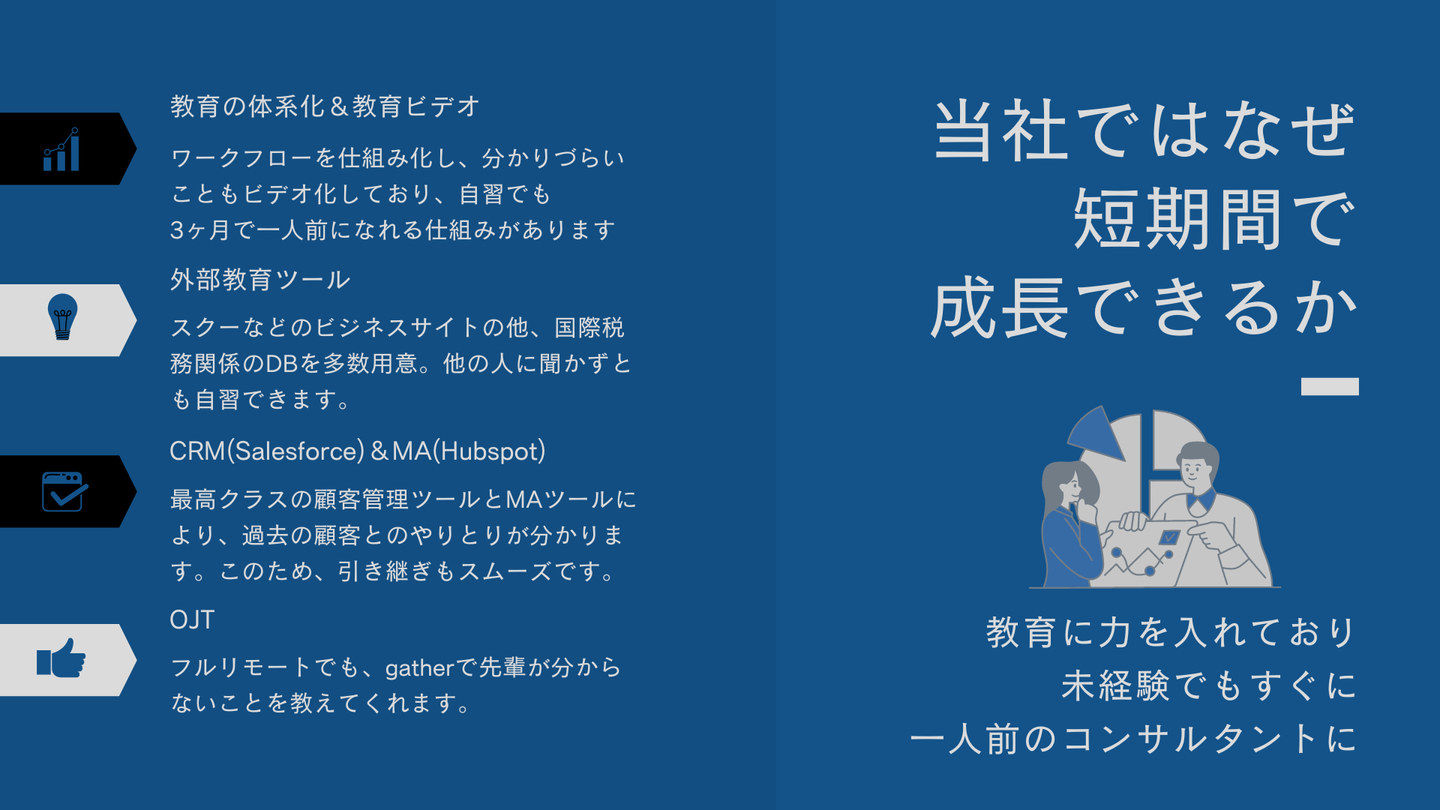 教育の体系化＆教育ビデオ

ワークフローを仕組み化し、分かりづらいこともビデオ化しており、自習でも3ヶ月で一人前になれる仕組みがあります

外部教育ツール

スクーなどのビジネスサイトの他、国際税務関係のDBを多数用意。他の人に聞かずとも自習できます。

CRM(Salesforce)＆MA(Hubspot)

最高クラスの顧客管理ツールとMAツールにより、過去の顧客とのやりとりが分かります。このため、引き継ぎもスムーズです。

OJT

フルリモートでも、gatherで先輩が分からないことを教えてくれます。

当社ではなぜ
短期間で
成長できるか

教育に力を入れており
未経験でもすぐに
一人前のコンサルタントに